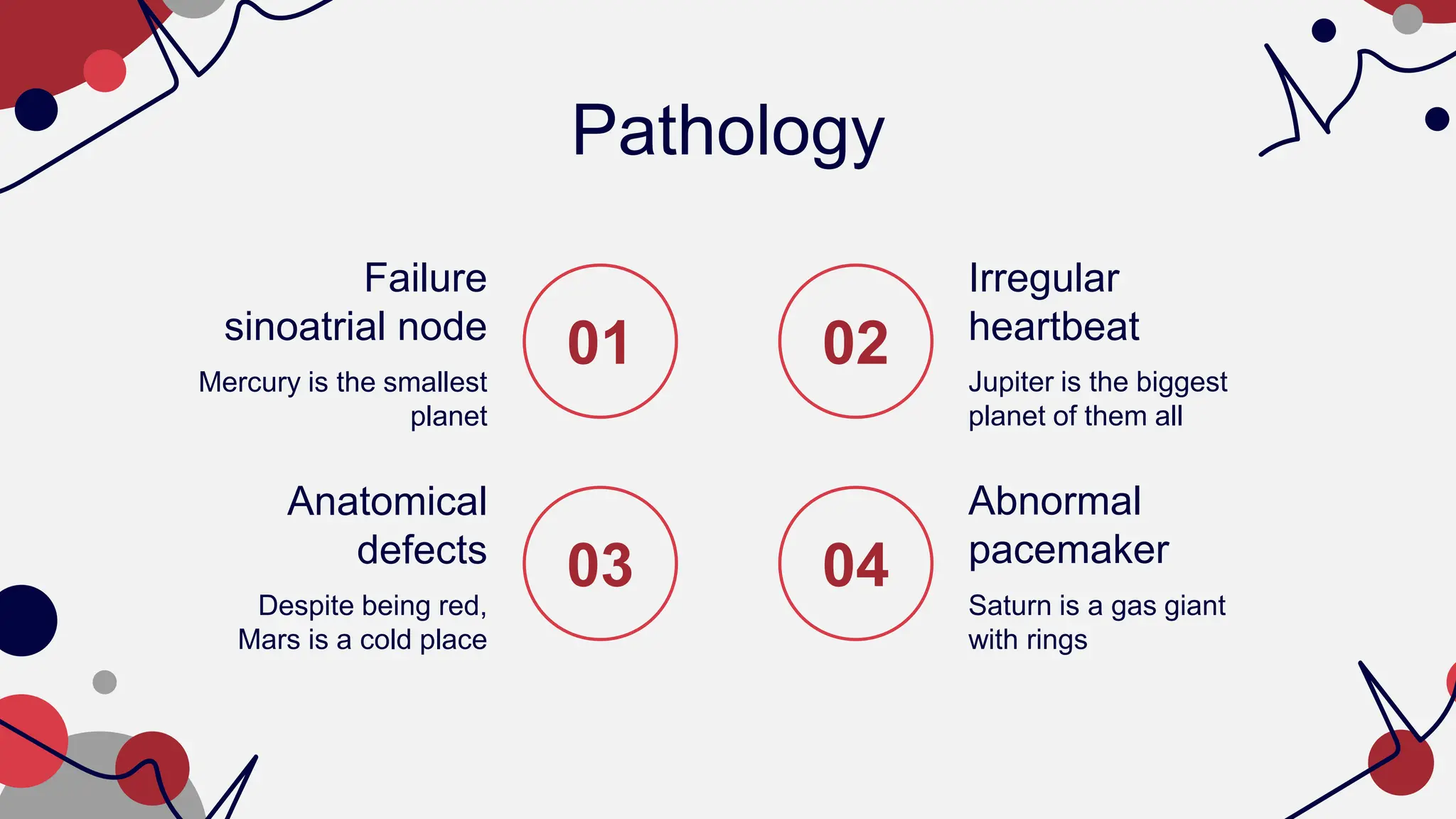 Pathology

Failure sinoatrial node

Mercury is the smallest planet

01

02

Irregular heartbeat

Jupiter is the biggest planet of them all

Anatomical defects

Despite being red, Mars is a cold place

03

04

Abnormal pacemaker

Saturn is a gas giant with rings